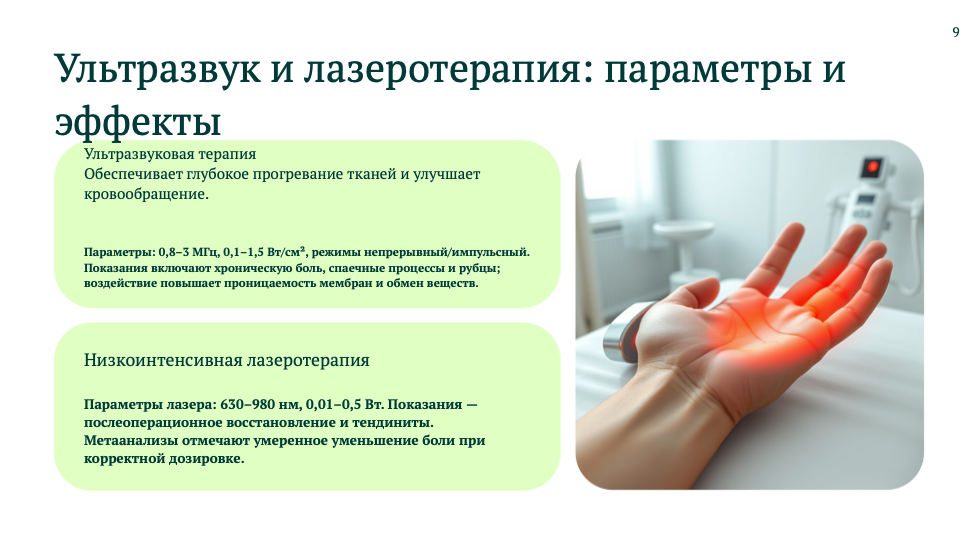 9

Ультразвук и лазеротерапия: параметры и эффекты

Ультразвуковая терапия

Обеспечивает глубокое прогревание тканей и улучшает кровообращение.

Параметры: 0,8–3 МГц, 0,1–1,5 Вт/см², режимы непрерывный/импульсный. Показания включают хроническую боль, спаечные процессы и рубцы; воздействие повышает проницаемость мембран и обмен веществ.

Низкоинтенсивная лазеротерапия

Параметры лазера: 630–980 нм, 0,01–0,5 Вт. Показания — послеоперационное восстановление и тендиниты. Метаанализы отмечают умеренное уменьшение боли при корректной дозировке.